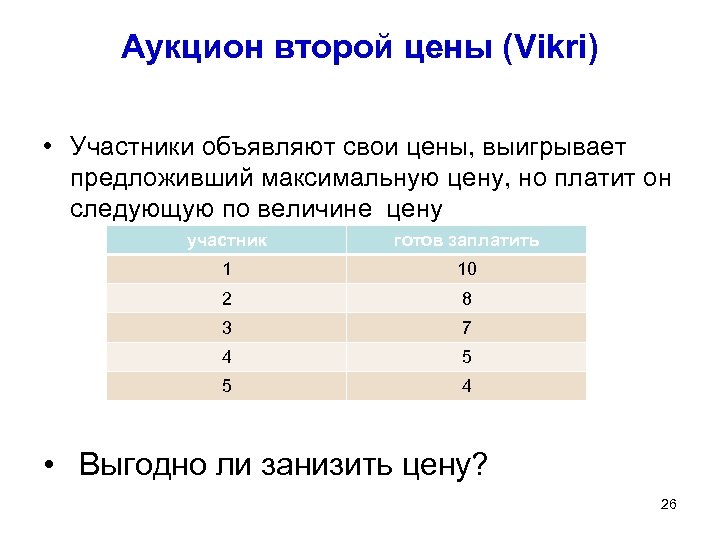 Аукцион второй цены (Vikri)

• Участники объявляют свои цены, выигрывает предложивший максимальную цену, но платит он следующую по величине цену

| участник | готов заплатить |
|---|---|
| 1 | 10 |
| 2 | 8 |
| 3 | 7 |
| 4 | 5 |
| 5 | 4 |

• Выгодно ли занизить цену?

26